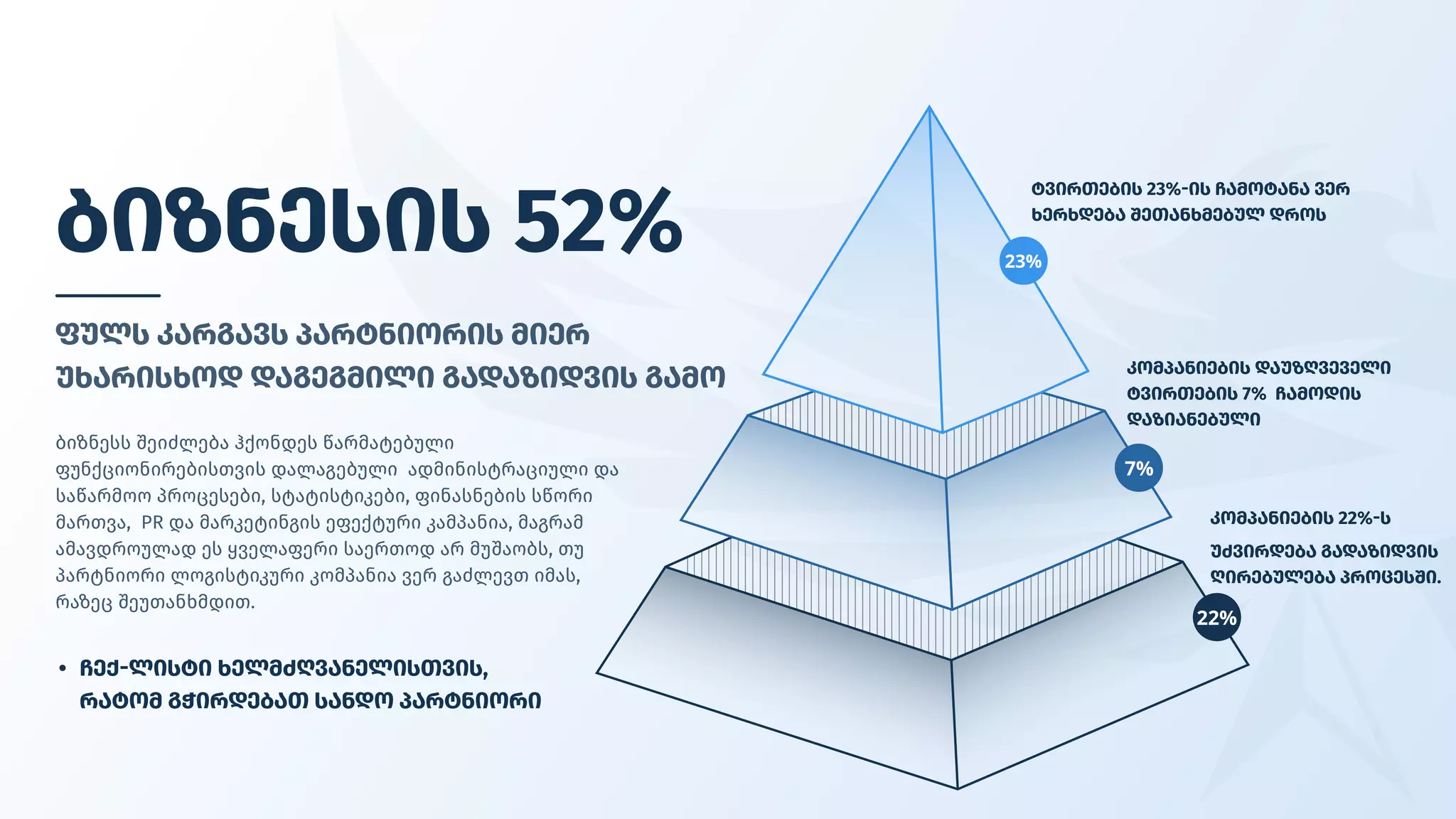 ბიზნესის 52%

ფულს კარგავს პარტნიორის მიერ უხარისხოდ დაგეგმილი გადაზიდვის გამო

ბიზნესს შეიძლება ჰქონდეს წარმატებული ფუნქციონირებისთვის დალაგებული ადმინისტრაციული და საწარმოო პროცესები, სტატისტიკები, ფინასნების სწორი მართვა, PR და მარკეტინგის ეფექტური კამპანია, მაგრამ ამავდროულად ეს ყველაფერი საერთოდ არ მუშაობს, თუ პარტნიორი ლოგისტიკური კომპანია ვერ გაძლევთ იმას, რაზეც შეუთანხმდით.

• ჩექ-ლისტი ხელმძღვანელისთვის, რატომ გჭირდებათ სანდო პარტნიორი

ტვირთების 23%-ის ჩამოტანა ვერ ხერხდება შეთანხმებულ დროს

23%

კომპანიების დაუზღვეველი ტვირთების 7% ჩამოდის დაზიანებული

7%

კომპანიების 22%-ს უძვირდება გადაზიდვის ღირებულება პროცესში.

22%